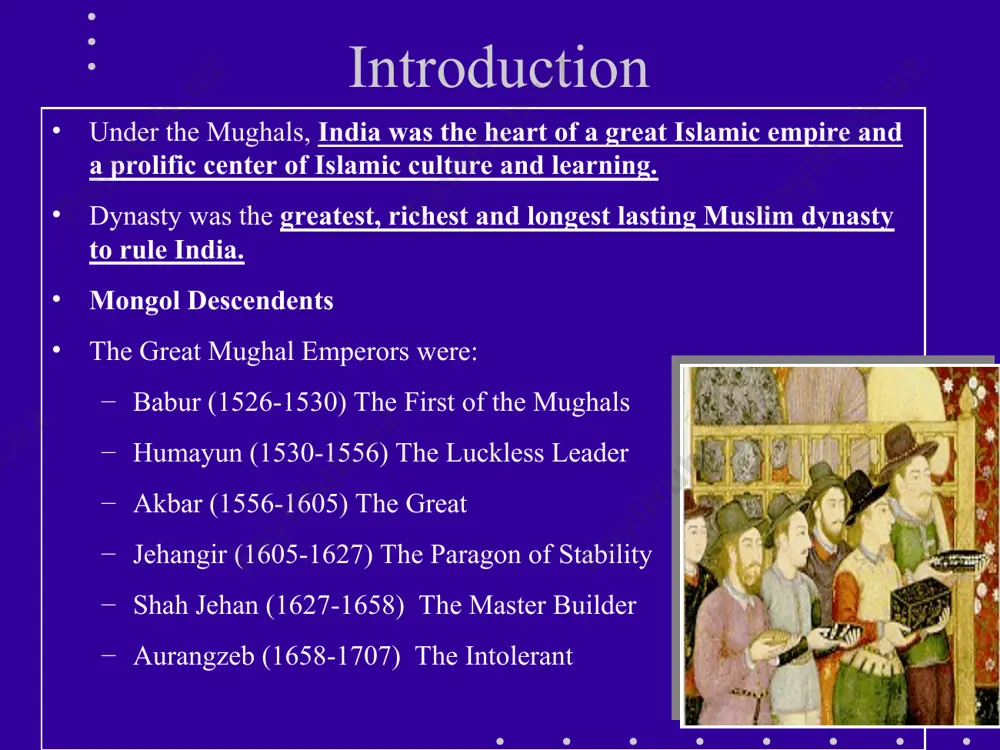 Introduction

• Under the Mughals, India was the heart of a great Islamic empire and a prolific center of Islamic culture and learning.

• Dynasty was the greatest, richest and longest lasting Muslim dynasty to rule India.

• Mongol Descendents

• The Great Mughal Emperors were:

– Babur (1526-1530) The First of the Mughals

– Humayun (1530-1556) The Luckless Leader

– Akbar (1556-1605) The Great

– Jehangir (1605-1627) The Paragon of Stability

– Shah Jehan (1627-1658) The Master Builder

– Aurangzeb (1658-1707) The Intolerant